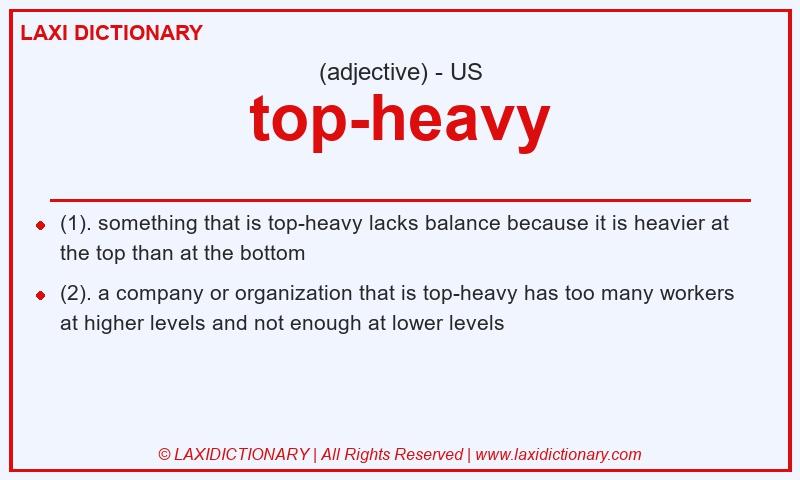 LAXI DICTIONARY

(adjective) - US

top-heavy

(1). something that is top-heavy lacks balance because it is heavier at the top than at the bottom

(2). a company or organization that is top-heavy has too many workers at higher levels and not enough at lower levels

© LAXIDICTIONARY | All Rights Reserved | www.laxidictionary.com